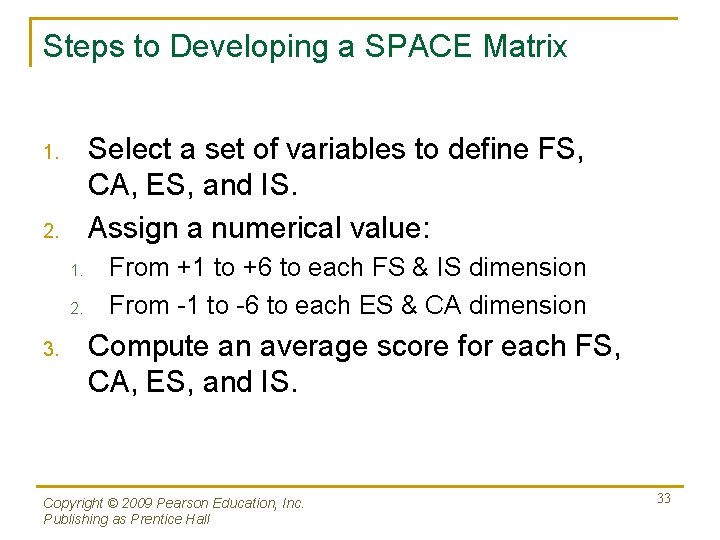 Steps to Developing a SPACE Matrix

1. Select a set of variables to define FS, CA, ES, and IS.
2. Assign a numerical value:
   1. From +1 to +6 to each FS & IS dimension
   2. From -1 to -6 to each ES & CA dimension
3. Compute an average score for each FS, CA, ES, and IS.

Copyright © 2009 Pearson Education, Inc.
Publishing as Prentice Hall

33